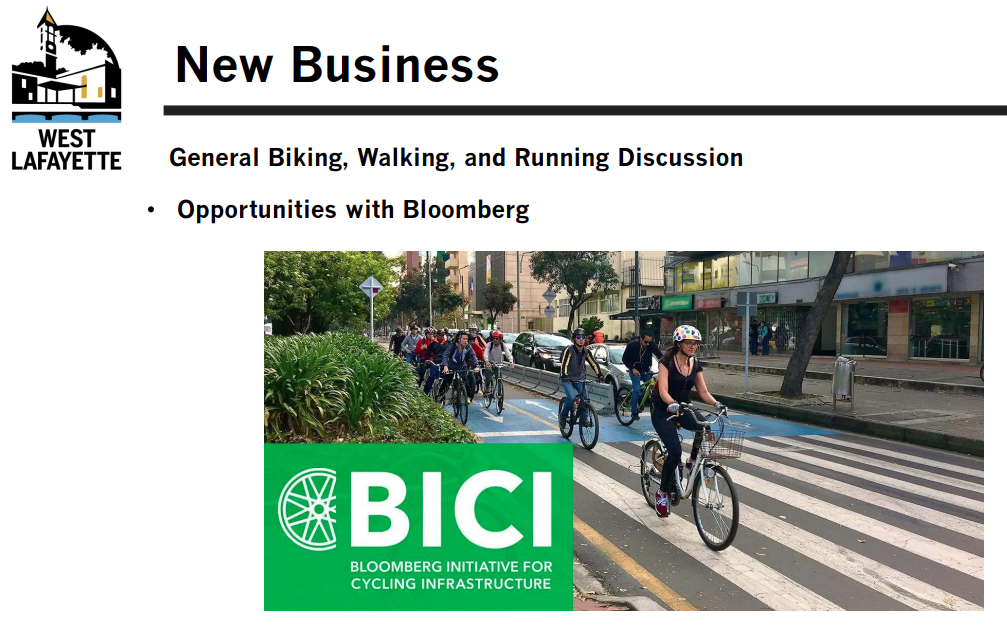 WEST LAFAYETTE

New Business

General Biking, Walking, and Running Discussion

• Opportunities with Bloomberg

BICI

BLOOMBERG INITIATIVE FOR CYCLING INFRASTRUCTURE